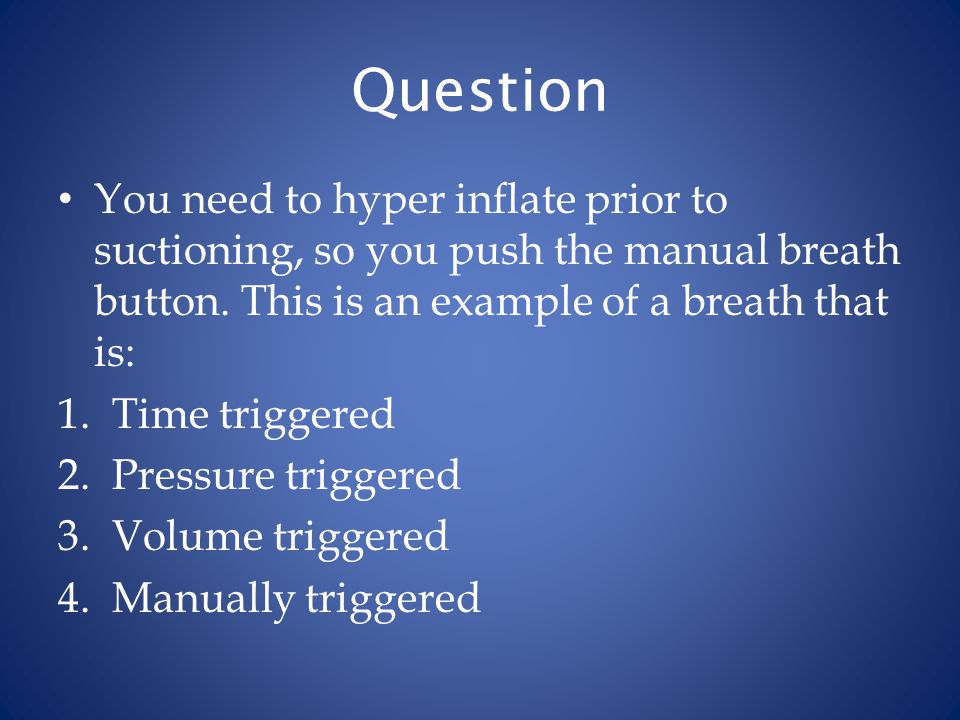 Question

• You need to hyper inflate prior to suctioning, so you push the manual breath button. This is an example of a breath that is:

1. Time triggered
2. Pressure triggered
3. Volume triggered
4. Manually triggered